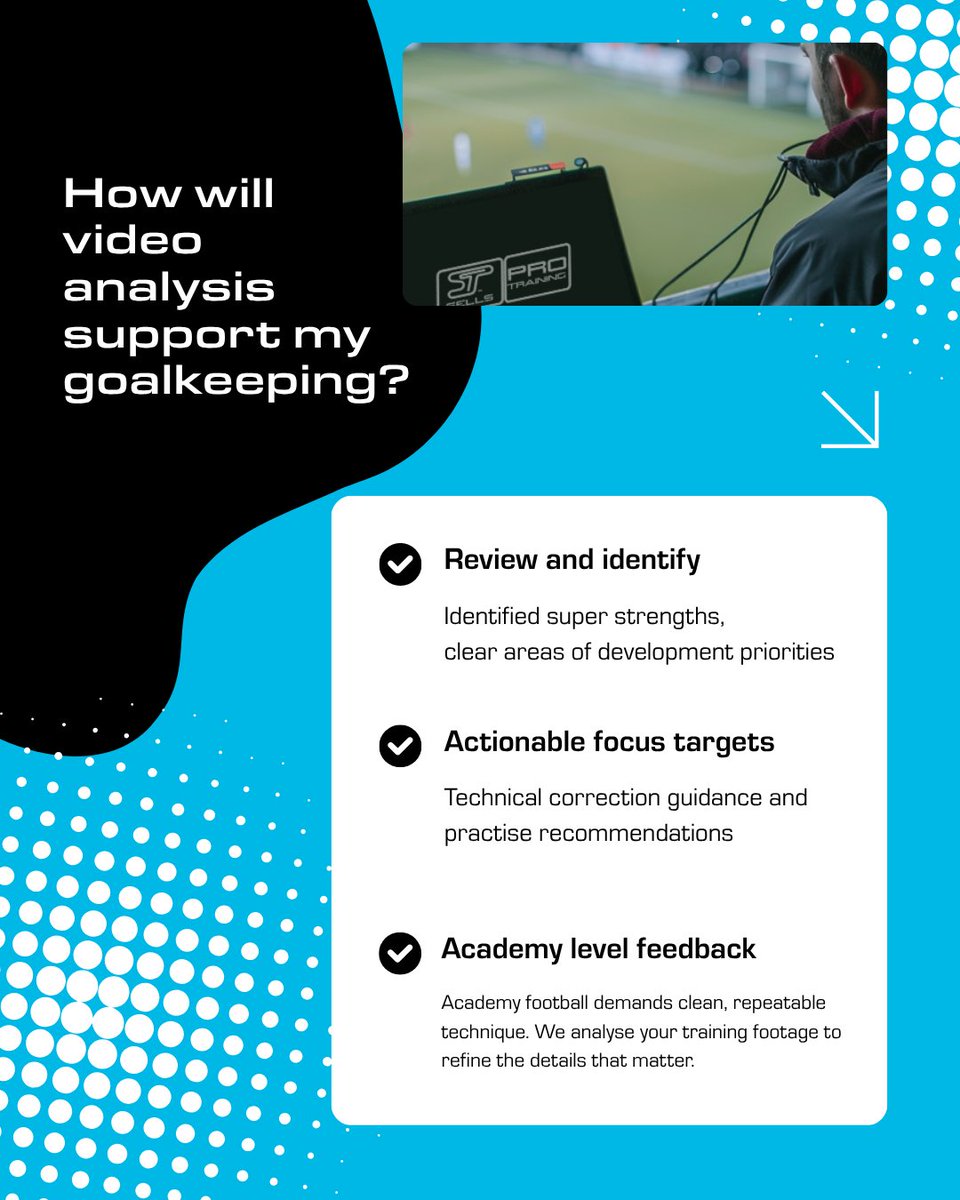 How will video analysis support my goalkeeping?

ST SELLS PRO TRAINING

Review and identify

Identified super strengths, clear areas of development priorities

Actionable focus targets

Technical correction guidance and practise recommendations

Academy level feedback

Academy football demands clean, repeatable technique. We analyse your training footage to refine the details that matter.